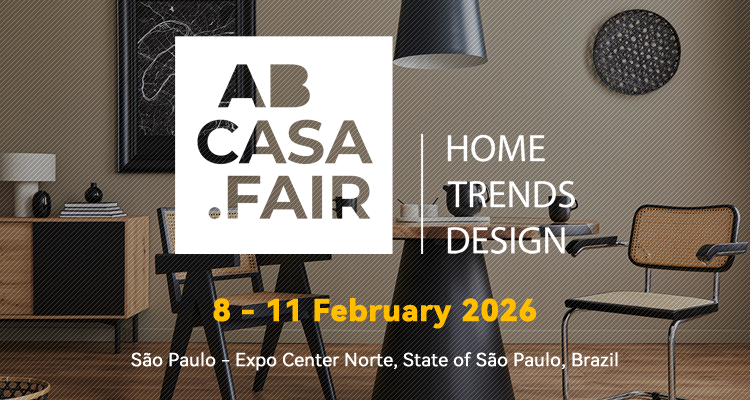 AB
CASA
.FAIR

HOME
TRENDS
DESIGN

8 - 11 February 2026

São Paulo - Expo Center Norte, State of São Paulo, Brazil